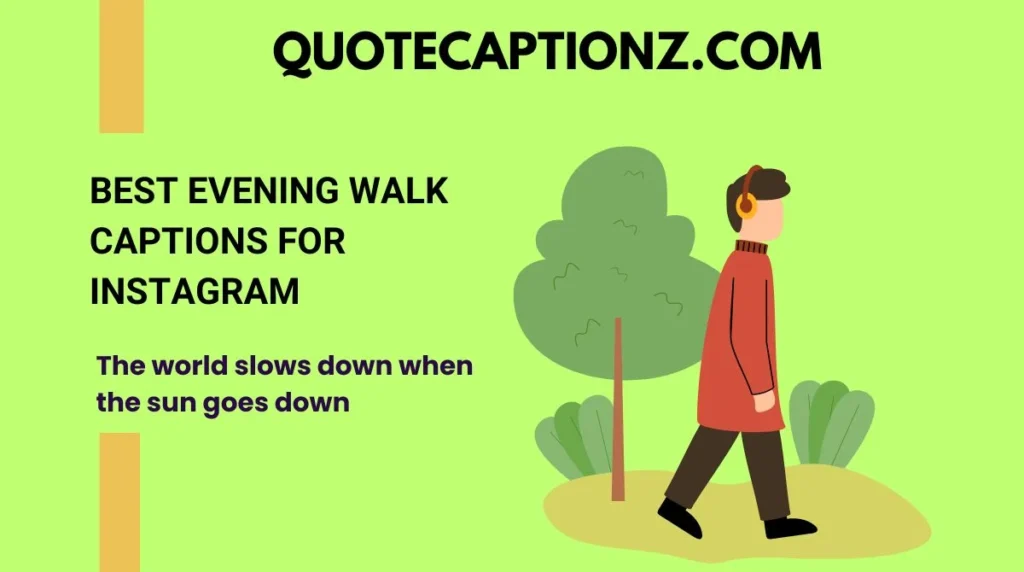 QUOTECAPTIONZ.COM

BEST EVENING WALK CAPTIONS FOR INSTAGRAM

The world slows down when the sun goes down